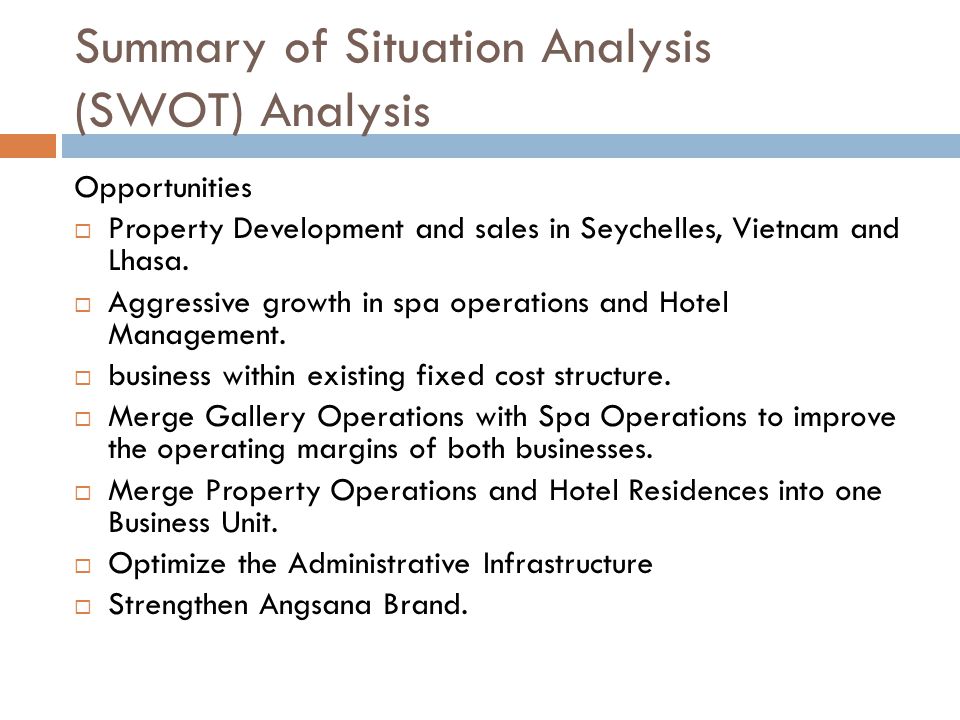 Summary of Situation Analysis (SWOT) Analysis

Opportunities

□ Property Development and sales in Seychelles, Vietnam and Lhasa.

□ Aggressive growth in spa operations and Hotel Management.

□ business within existing fixed cost structure.

□ Merge Gallery Operations with Spa Operations to improve the operating margins of both businesses.

□ Merge Property Operations and Hotel Residences into one Business Unit.

□ Optimize the Administrative Infrastructure

□ Strengthen Angsana Brand.